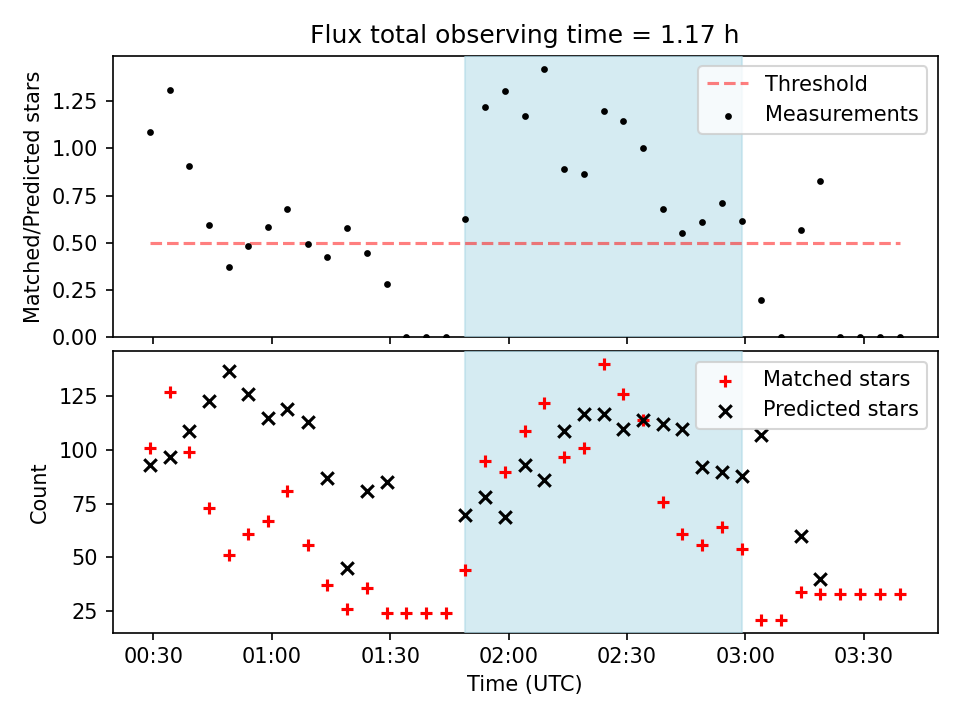 Flux total observing time = 1.17 h

Matched/Predicted stars

1.25
1.00
0.75
0.50
0.25
0.00

Threshold
Measurements

Count

125
100
75
50
25

Matched stars
Predicted stars

00:30
01:00
01:30
02:00
02:30
03:00
03:30

Time (UTC)